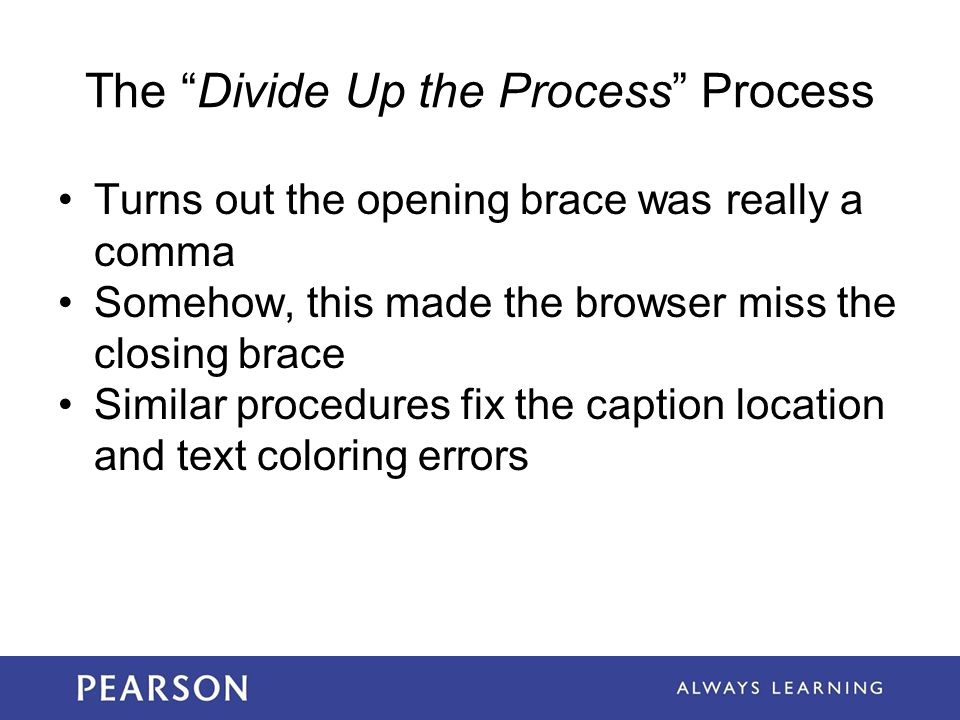 The “Divide Up the Process” Process

• Turns out the opening brace was really a comma
• Somehow, this made the browser miss the closing brace
• Similar procedures fix the caption location and text coloring errors

PEARSON

ALWAYS LEARNING